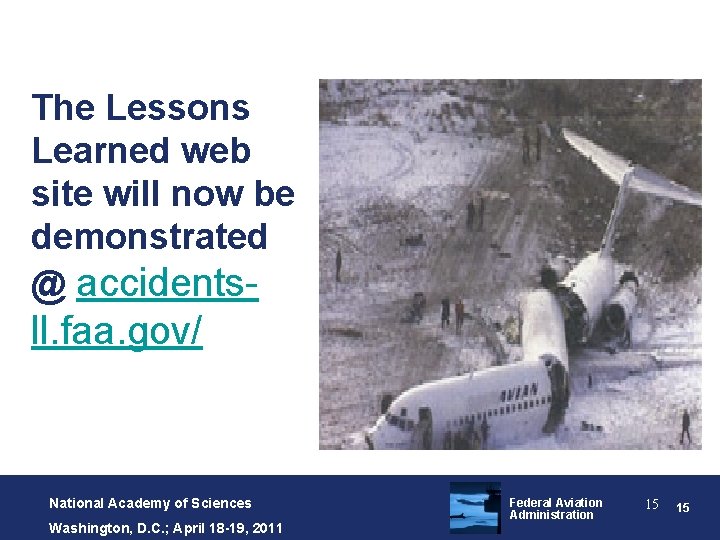 The Lessons Learned web site will now be demonstrated @ accidents-ll.faa.gov/

AVIAN

National Academy of Sciences
Washington, D.C.; April 18-19, 2011

Federal Aviation Administration

15 15